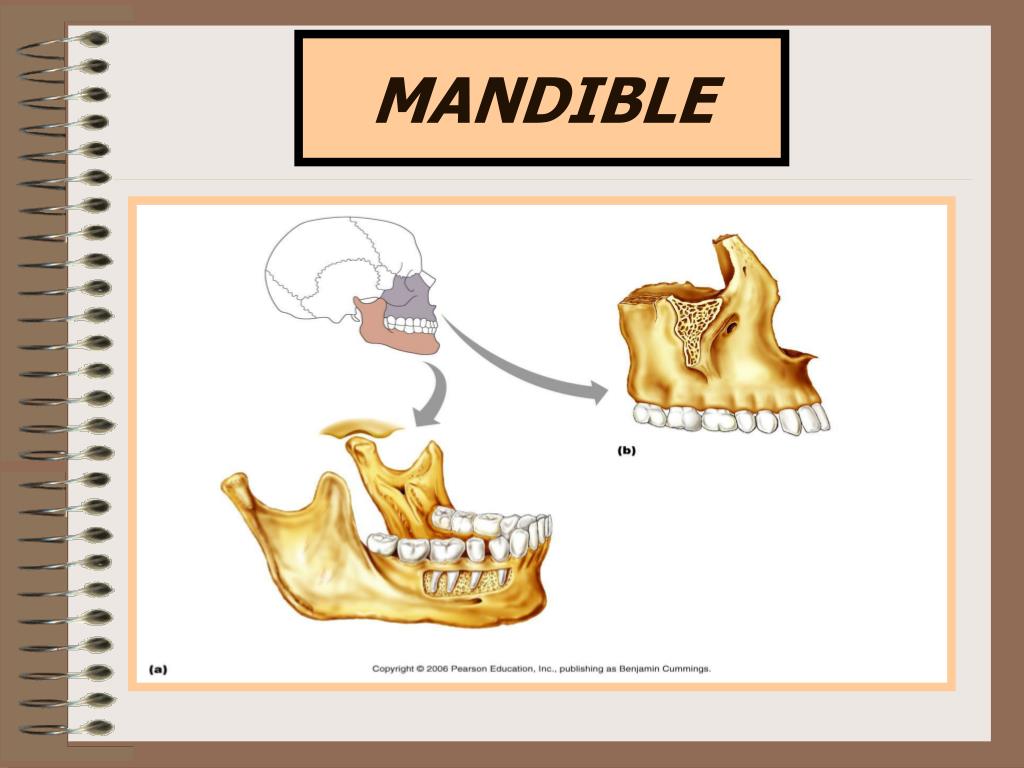 MANDIBLE

(b)

(a)

Copyright © 2006 Pearson Education, Inc., publishing as Benjamin Cummings.